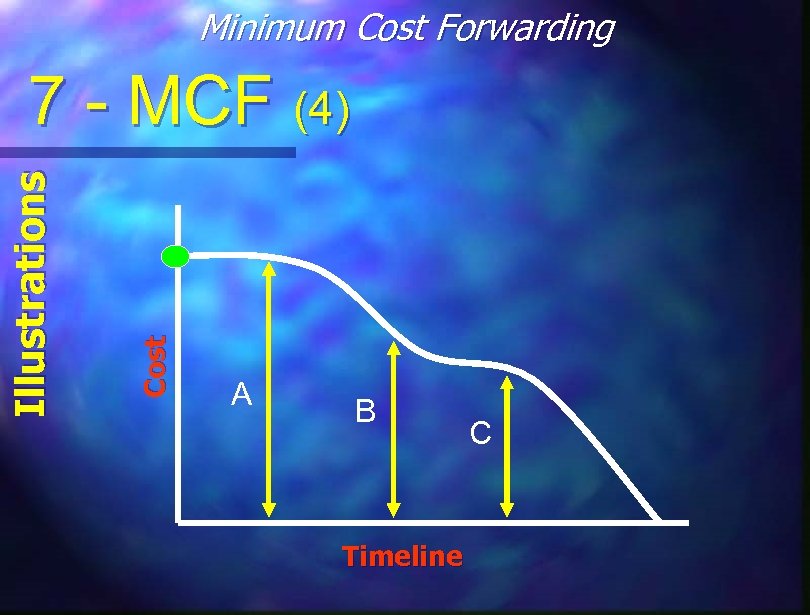 Minimum Cost Forwarding

7 - MCF (4)

Illustrations

Cost

A

B

C

Timeline